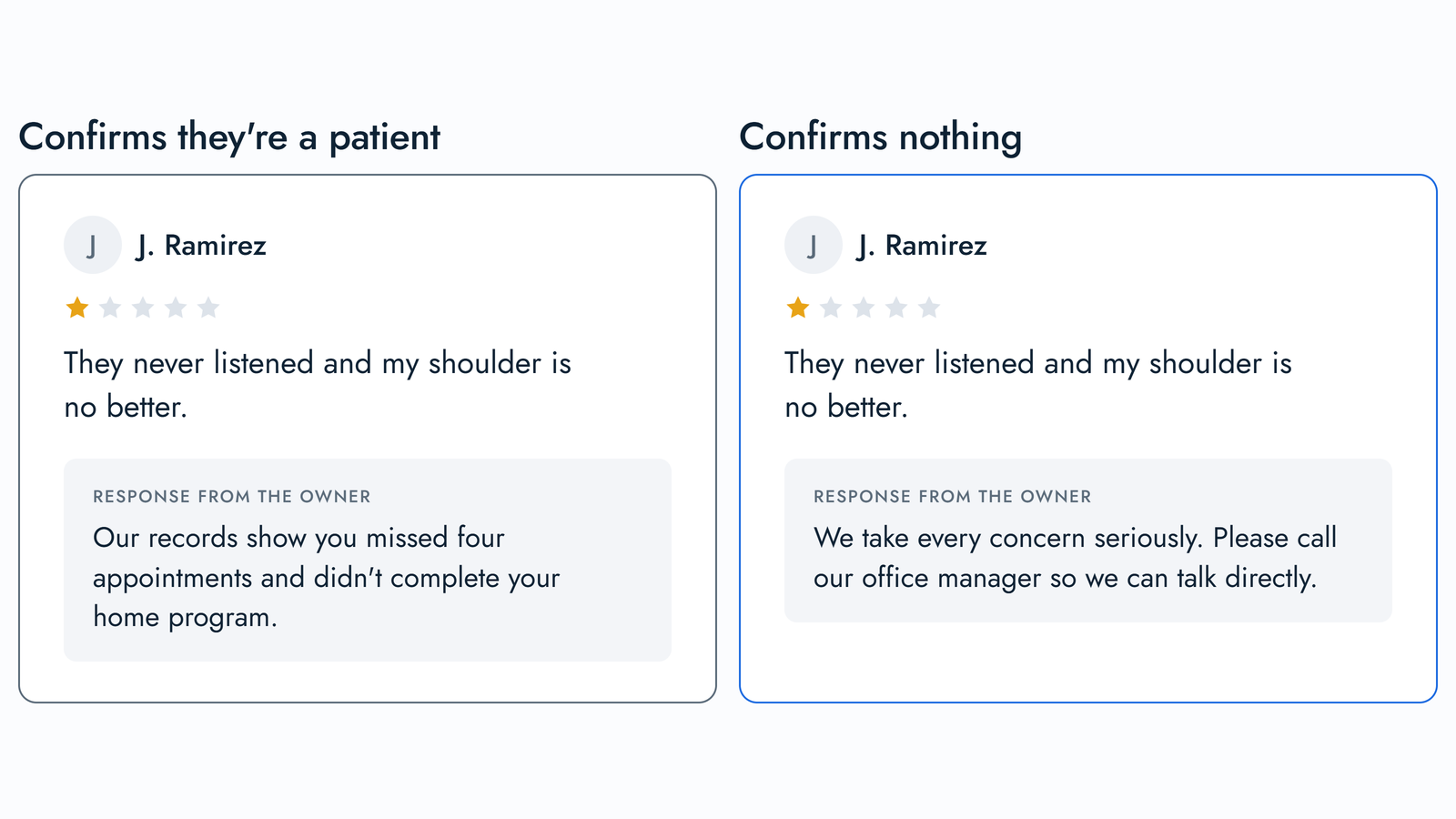 Confirms they're a patient

J

J. Ramirez

They never listened and my shoulder is no better.

RESPONSE FROM THE OWNER

Our records show you missed four appointments and didn't complete your home program.

Confirms nothing

J

J. Ramirez

They never listened and my shoulder is no better.

RESPONSE FROM THE OWNER

We take every concern seriously. Please call our office manager so we can talk directly.